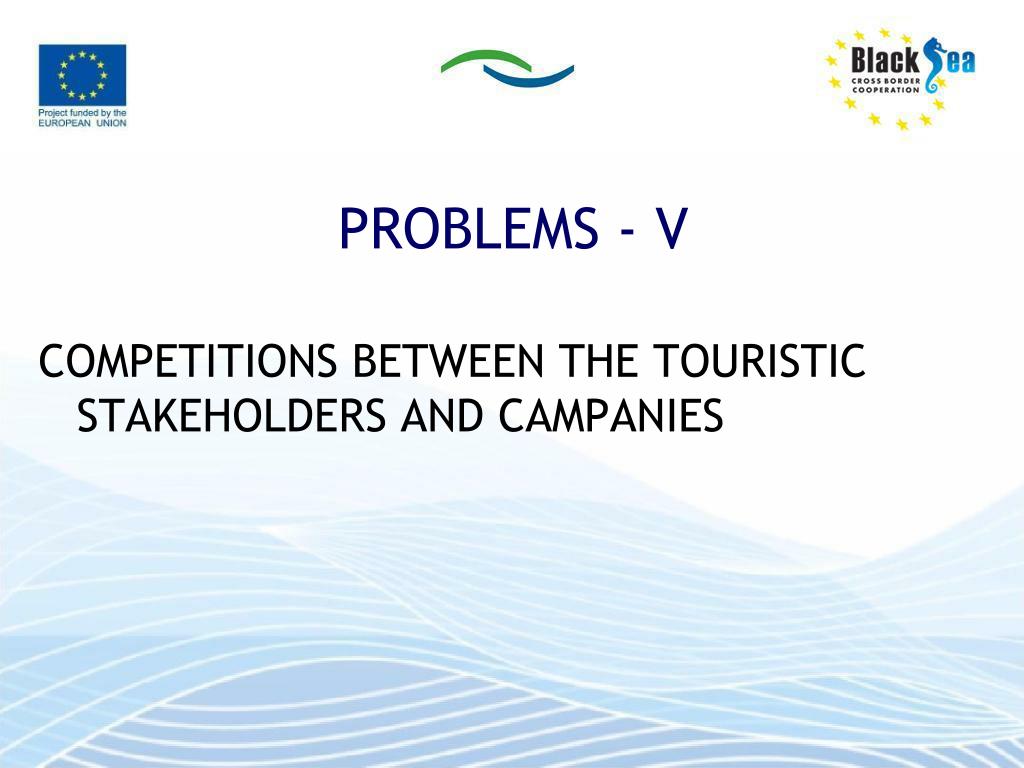 Project funded by the EUROPEAN UNION

Black Sea CROSS BORDER COOPERATION

PROBLEMS - V

COMPETITIONS BETWEEN THE TOURISTIC STAKEHOLDERS AND CAMPANIES